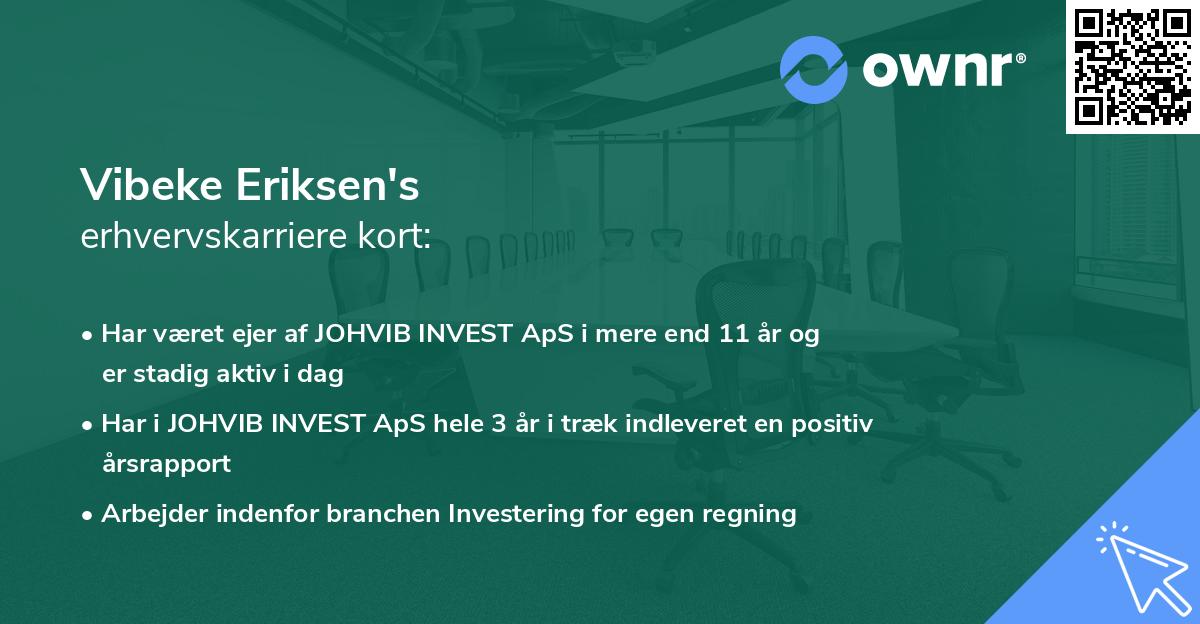 ownr®

Vibeke Eriksen's
erhvervskarriere kort:

• Har været ejer af JOHVIB INVEST ApS i mere end 11 år og er stadig aktiv i dag
• Har i JOHVIB INVEST ApS hele 3 år i træk indleveret en positiv årsrapport
• Arbejder indenfor branchen Investering for egen regning